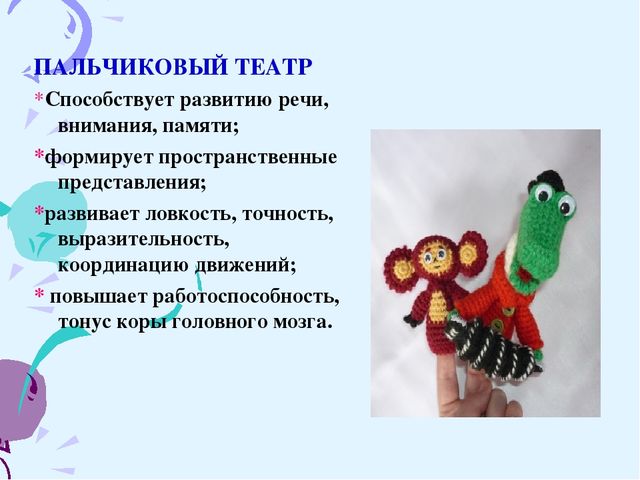 ПАЛЬЧИКОВЫЙ ТЕАТР

*Способствует развитию речи, внимания, памяти;

*формирует пространственные представления;

*развивает ловкость, точность, выразительность, координацию движений;

* повышает работоспособность, тонус коры головного мозга.